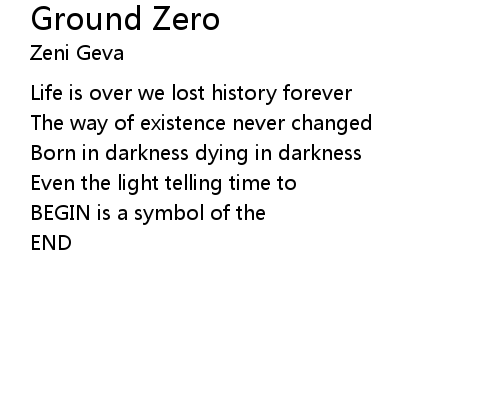 Ground Zero
Zeni Geva

Life is over we lost history forever
The way of existence never changed
Born in darkness dying in darkness
Even the light telling time to
BEGIN is a symbol of the
END